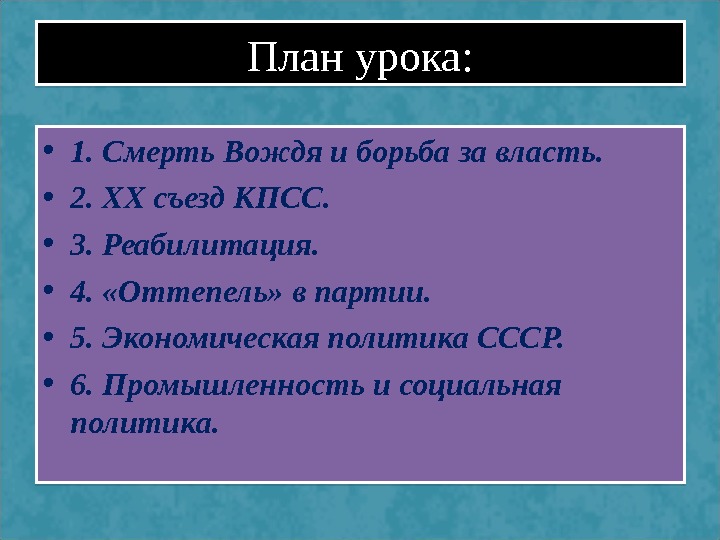 План урока:

• 1. Смерть Вождя и борьба за власть.
• 2. XX съезд КПСС.
• 3. Реабилитация.
• 4. «Оттепель» в партии.
• 5. Экономическая политика СССР.
• 6. Промышленность и социальная политика.